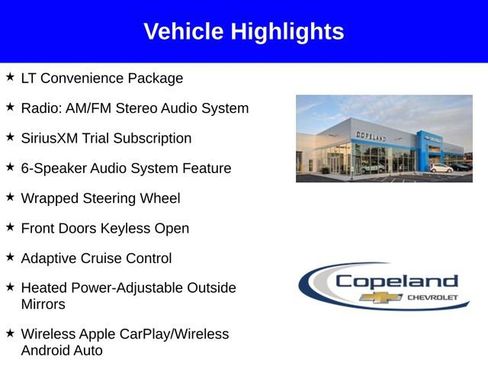 Vehicle Highlights

★ LT Convenience Package

★ Radio: AM/FM Stereo Audio System

★ SiriusXM Trial Subscription

★ 6-Speaker Audio System Feature

★ Wrapped Steering Wheel

★ Front Doors Keyless Open

★ Adaptive Cruise Control

★ Heated Power-Adjustable Outside Mirrors

★ Wireless Apple CarPlay/Wireless Android Auto

COPELAND

Copeland
CHEVROLET